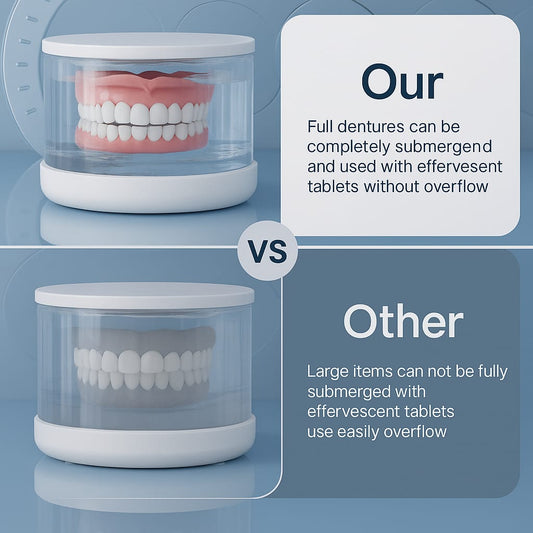 Our

Full dentures can be completely submergend and used with effervesent tablets without overflow

VS

Other

Large items can not be fully submerged with effervescent tablets use easily overflow